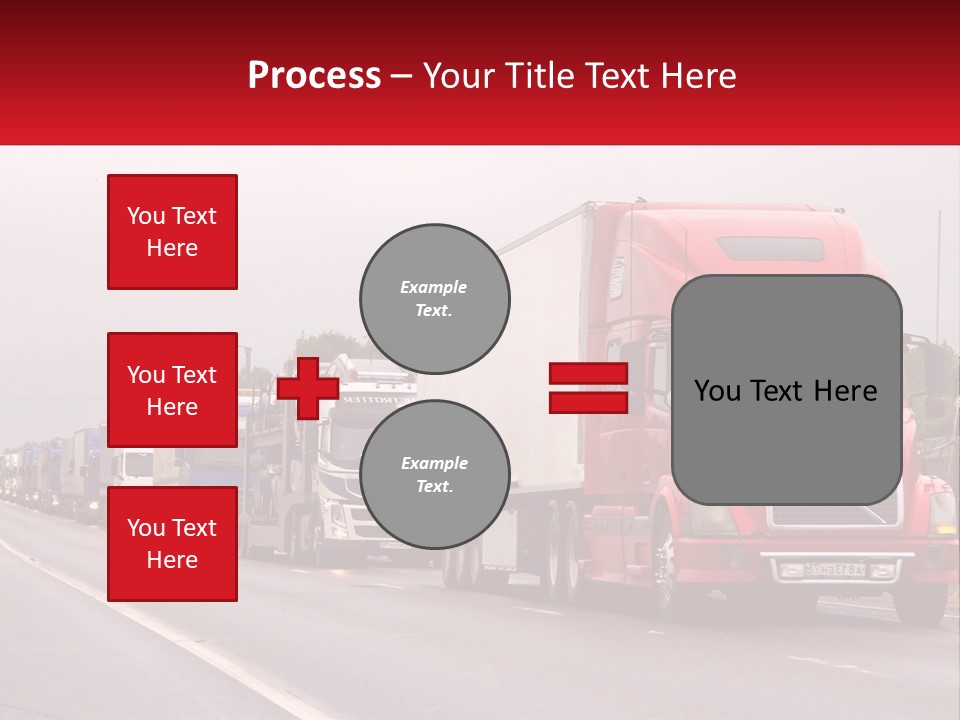 Process – Your Title Text Here

You Text Here

You Text Here

You Text Here

Example Text.

Example Text.

You Text Here